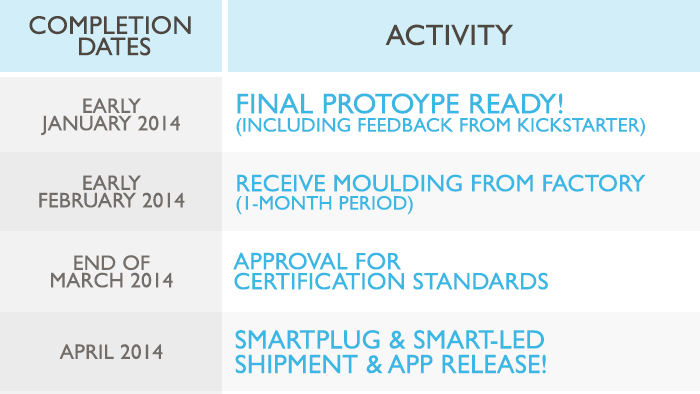 | COMPLETION DATES | ACTIVITY |
|---|---|
| EARLY JANUARY 2014 | FINAL PROTOYPE READY! (INCLUDING FEEDBACK FROM KICKSTARTER) |
| EARLY FEBRUARY 2014 | RECEIVE MOULDING FROM FACTORY (1-MONTH PERIOD) |
| END OF MARCH 2014 | APPROVAL FOR CERTIFICATION STANDARDS |
| APRIL 2014 | SMARTPLUG & SMART-LED SHIPMENT & APP RELEASE! |